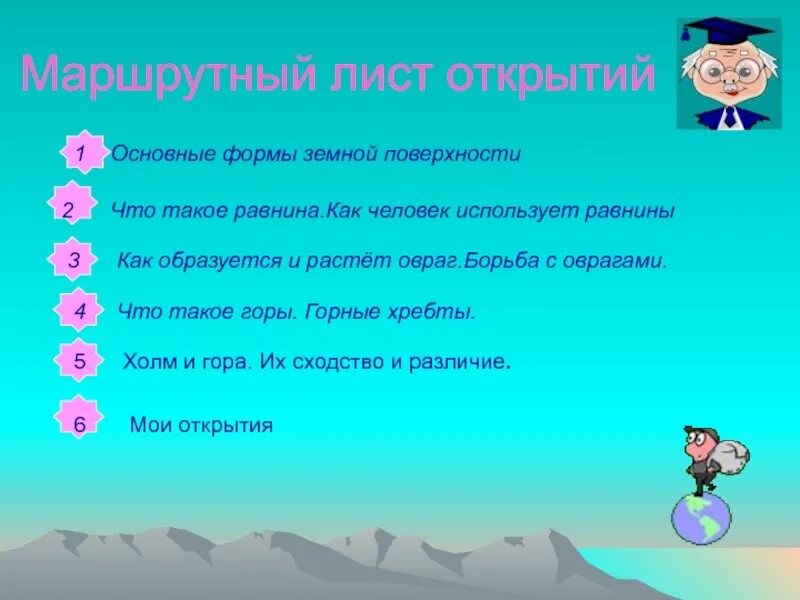 Маршрутный лист открытий

1 Основные формы земной поверхности

2 Что такое равнина.Как человек использует равнины

3 Как образуется и растёт овраг.Борьба с оврагами.

4 Что такое горы. Горные хребты.

5 Холм и гора. Их сходство и различие.

6 Мои открытия